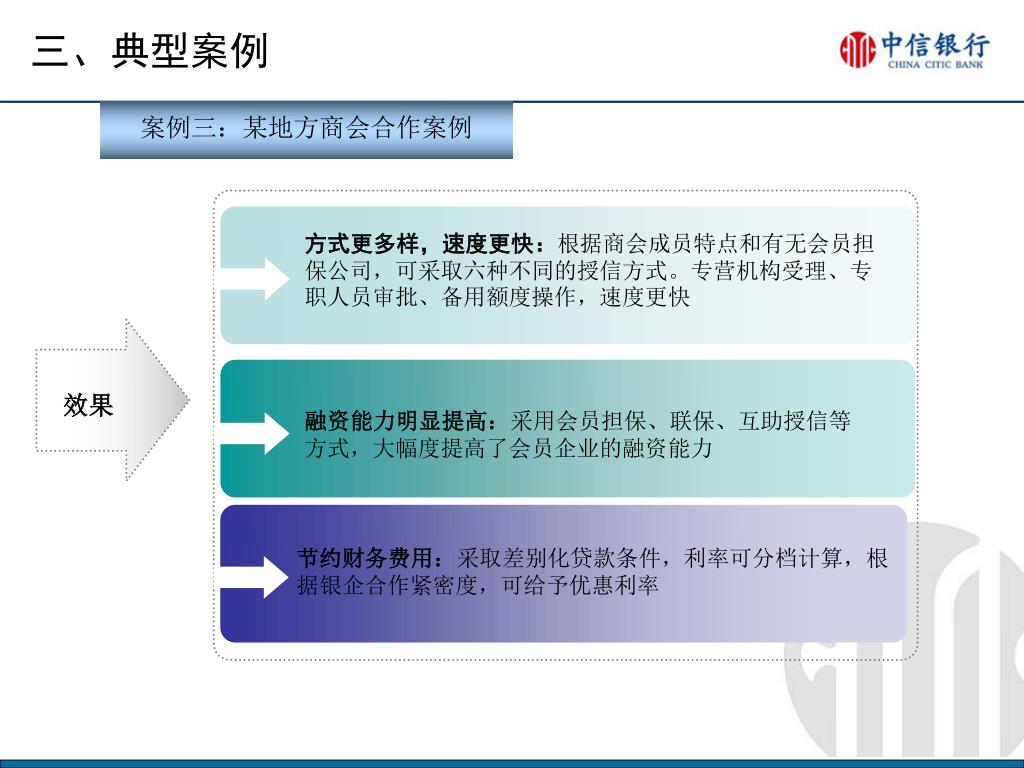 三、典型案例

中信银行
CHINA CITIC BANK

案例三：某地方商会合作案例

效果

方式更多样，速度更快：根据商会成员特点和有无会员担保公司，可采取六种不同的授信方式。专营机构受理、专职人员审批、备用额度操作，速度更快

融资能力明显提高：采用会员担保、联保、互助授信等方式，大幅度提高了会员企业的融资能力

节约财务费用：采取差别化贷款条件，利率可分档计算，根据银企合作紧密度，可给予优惠利率